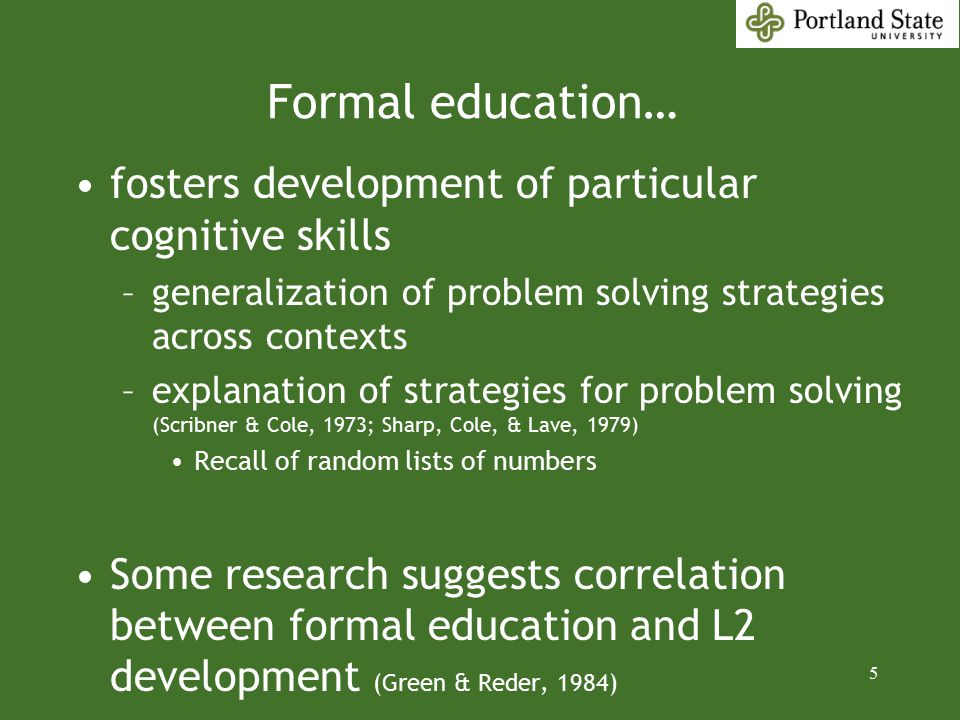 Portland State
UNIVERSITY

Formal education…

• fosters development of particular cognitive skills
– generalization of problem solving strategies across contexts
– explanation of strategies for problem solving (Scribner & Cole, 1973; Sharp, Cole, & Lave, 1979)
• Recall of random lists of numbers

• Some research suggests correlation between formal education and L2 development (Green & Reder, 1984)

5